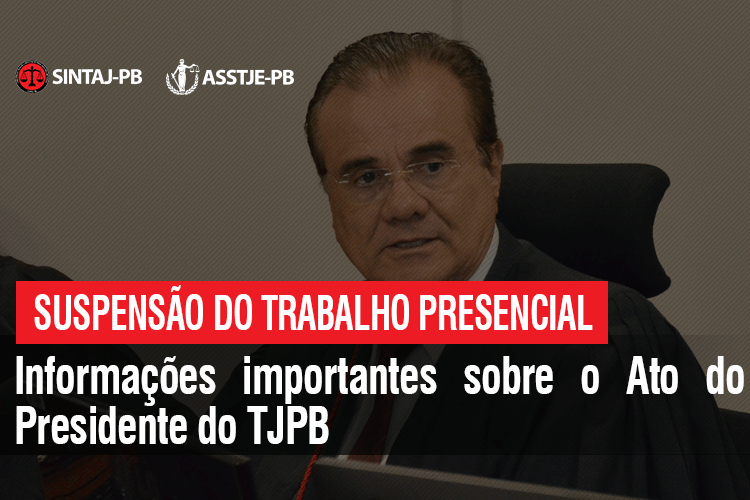 SINTAJ-PB ASSTJE-PB

SUSPENSÃO DO TRABALHO PRESENCIAL

Informações importantes sobre o Ato do Presidente do TJPB